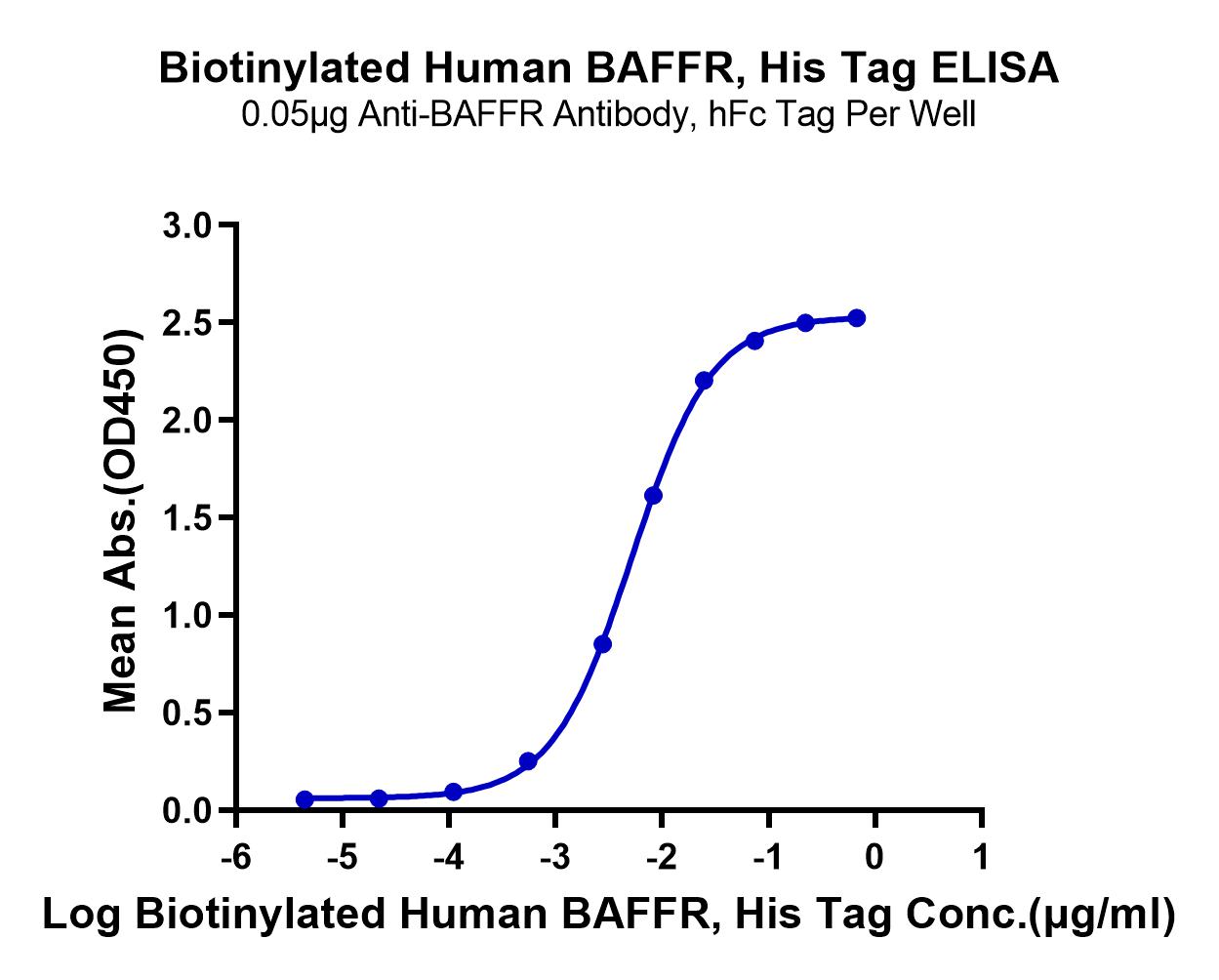 Biotinylated Human BAFFR, His Tag ELISA
0.05μg Anti-BAFFR Antibody, hFc Tag Per Well

Mean Abs.(OD450)

3.0
2.5
2.0
1.5
1.0
0.5
0.0

-6
-5
-4
-3
-2
-1
0
1

Log Biotinylated Human BAFFR, His Tag Conc.(μg/ml)